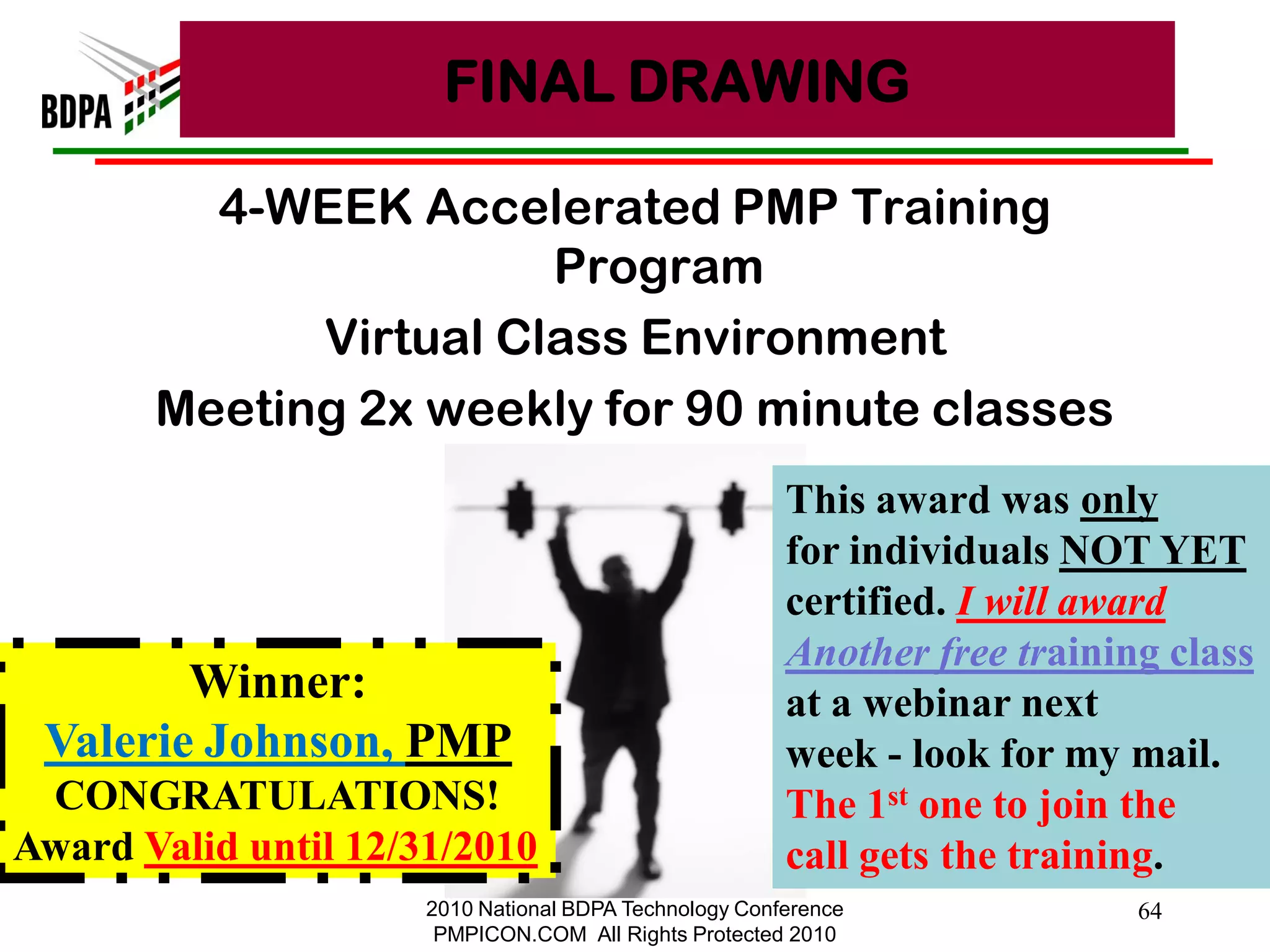 BDPA

FINAL DRAWING

4-WEEK Accelerated PMP Training Program

Virtual Class Environment

Meeting 2x weekly for 90 minute classes

Winner:
Valerie Johnson, PMP
CONGRATULATIONS!
Award Valid until 12/31/2010

This award was only for individuals NOT YET certified. I will award Another free training class at a webinar next week - look for my mail. The 1$^{st}$ one to join the call gets the training.

2010 National BDPA Technology Conference
PMPICON.COM All Rights Protected 2010

64